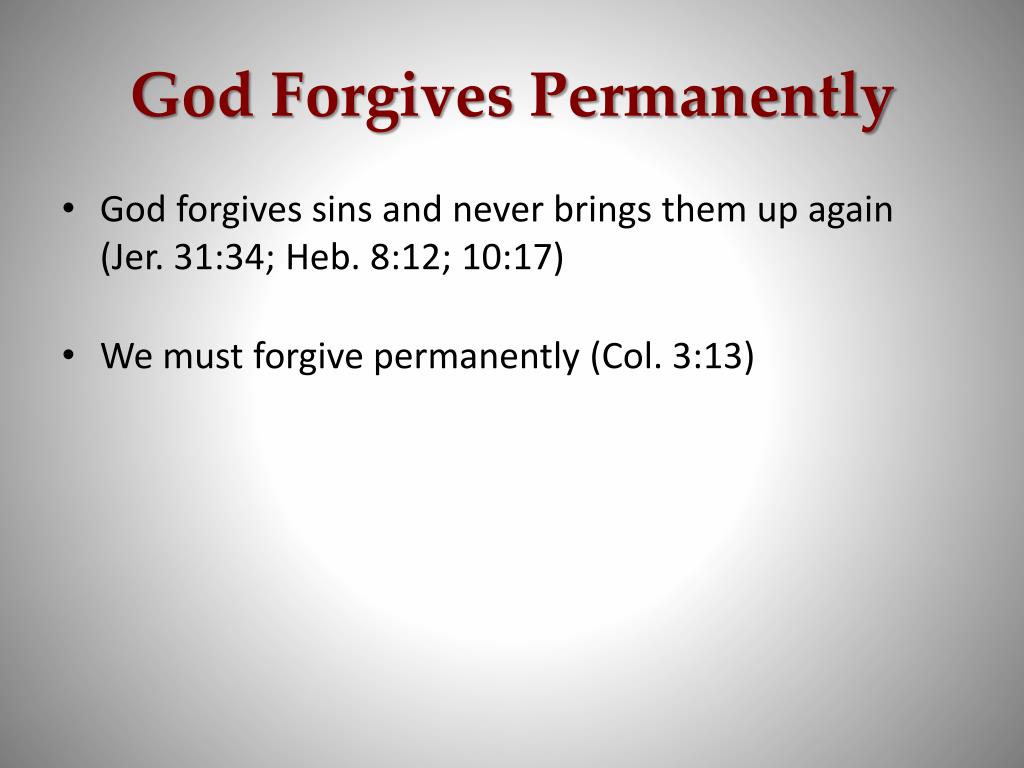 God Forgives Permanently

• God forgives sins and never brings them up again (Jer. 31:34; Heb. 8:12; 10:17)

• We must forgive permanently (Col. 3:13)